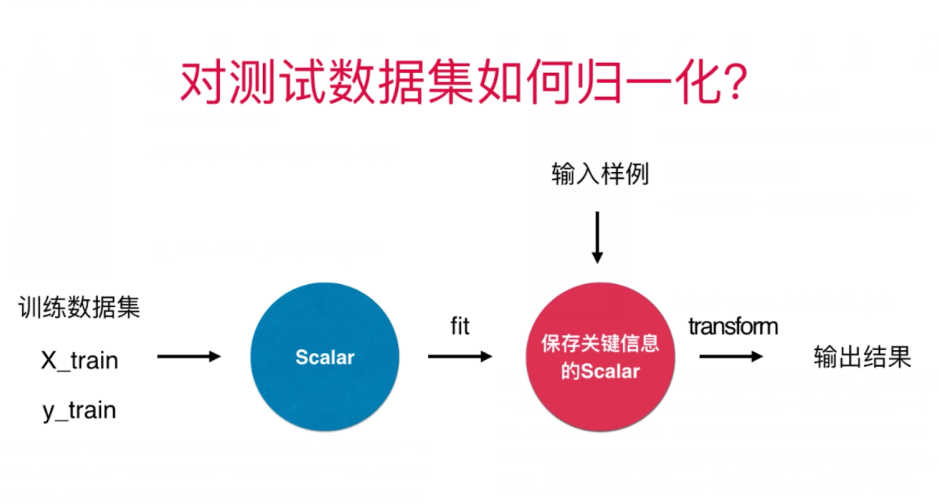 对测试数据集如何归一化?

输入样例

训练数据集

X_train

y_train

Scalar

fit

保存关键信息的Scalar

transform

输出结果